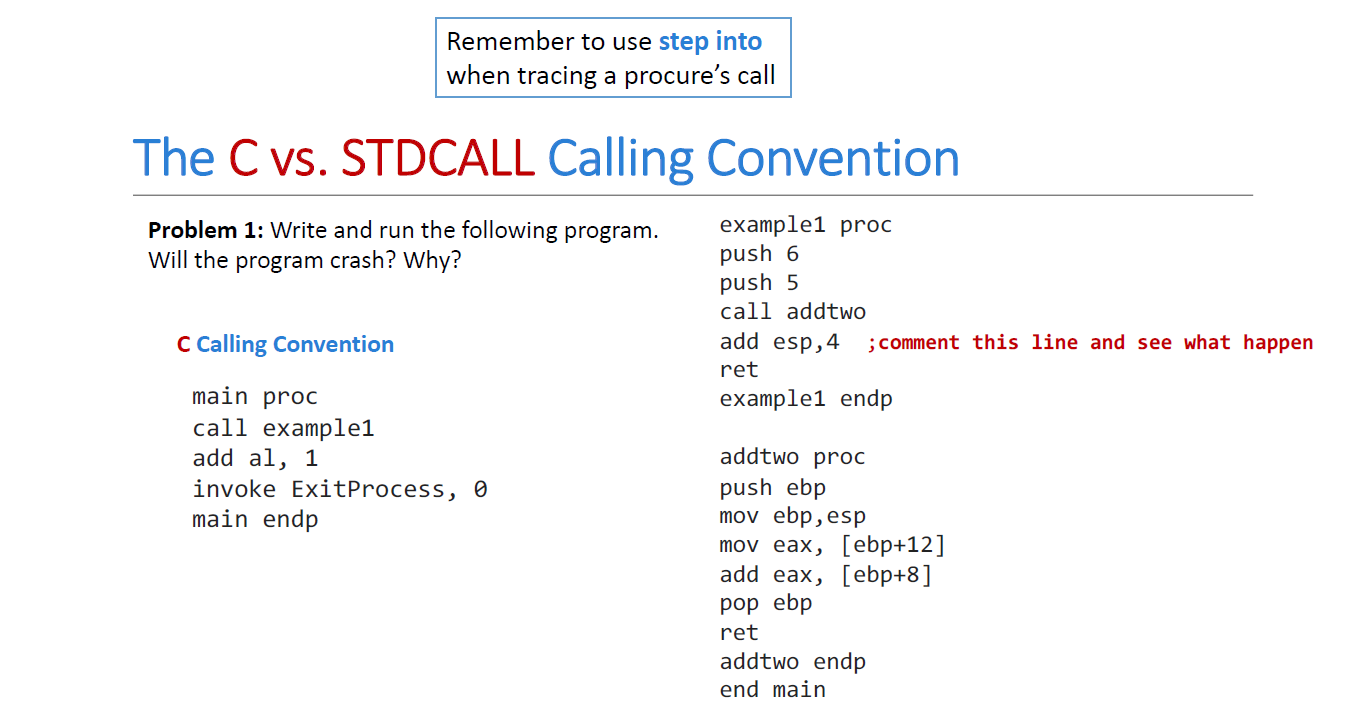 Remember to use step into when tracing a procure's call

The C vs. STDCALL Calling Convention

Problem 1: Write and run the following program. Will the program crash? Why?

C Calling Convention

main proc
call example1
add al, 1
invoke ExitProcess, 0
main endp

example1 proc
push 6
push 5
call addtwo
add esp,4 ;comment this line and see what happen
ret
example1 endp

addtwo proc
push ebp
mov ebp,esp
mov eax, [ebp+12]
add eax, [ebp+8]
pop ebp
ret
addtwo endp
end main